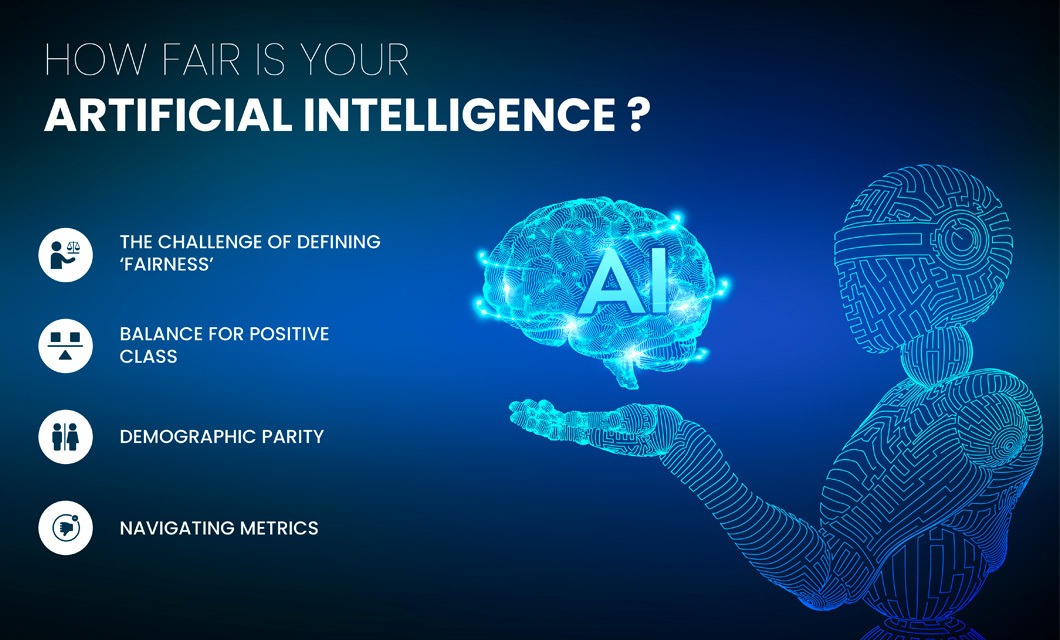 HOW FAIR IS YOUR
ARTIFICIAL INTELLIGENCE ?

THE CHALLENGE OF DEFINING 'FAIRNESS'

BALANCE FOR POSITIVE CLASS

DEMOGRAPHIC PARITY

NAVIGATING METRICS

AI